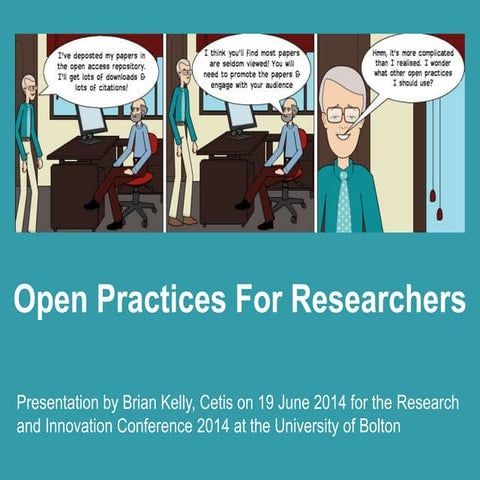 I've deposted my papers in the open access repository. I'll get lots of downloads & lots of citations!

I think you'll find most papers are seldom viewed! You will need to promote the papers & engage with your audience

Hmm, it's more complicated than I realised. I wonder what other open practices I should use?

Open Practices For Researchers

Presentation by Brian Kelly, Cetis on 19 June 2014 for the Research and Innovation Conference 2014 at the University of Bolton